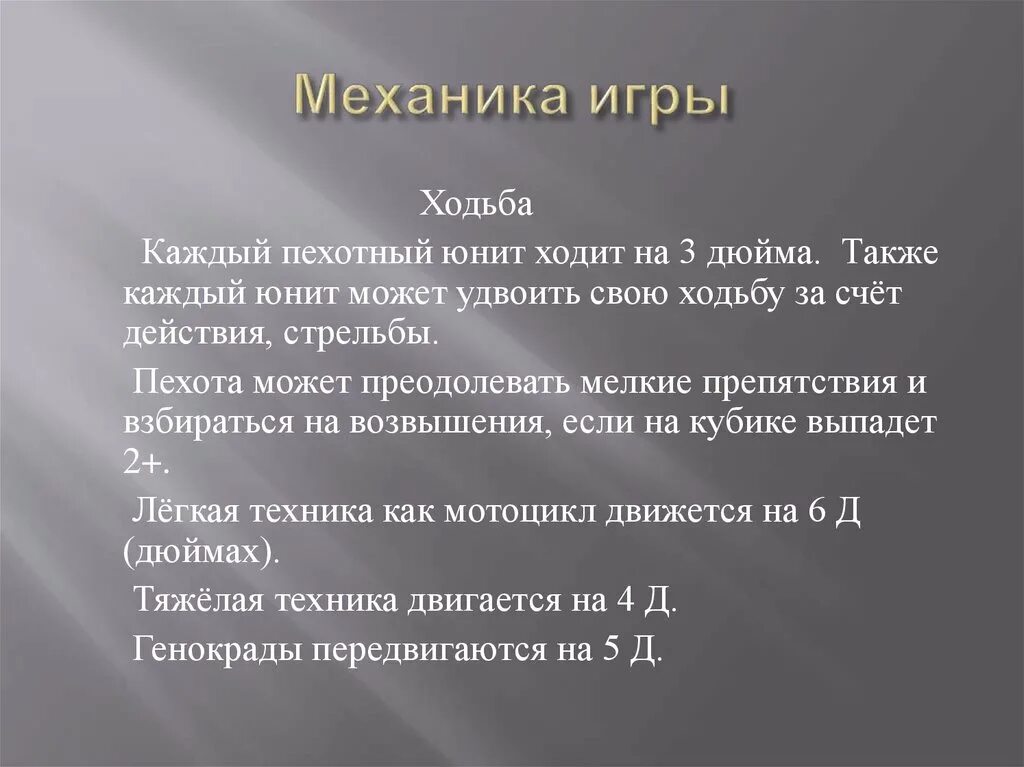 Механика игры

Ходьба

Каждый пехотный юнит ходит на 3 дюйма. Также каждый юнит может удвоить свою ходьбу за счёт действия, стрельбы.

Пехота может преодолевать мелкие препятствия и взбираться на возвышения, если на кубике выпадет 2+.

Лёгкая техника как мотоцикл движется на 6 Д (дюймах).

Тяжёлая техника двигается на 4 Д.

Генокрады передвигаются на 5 Д.